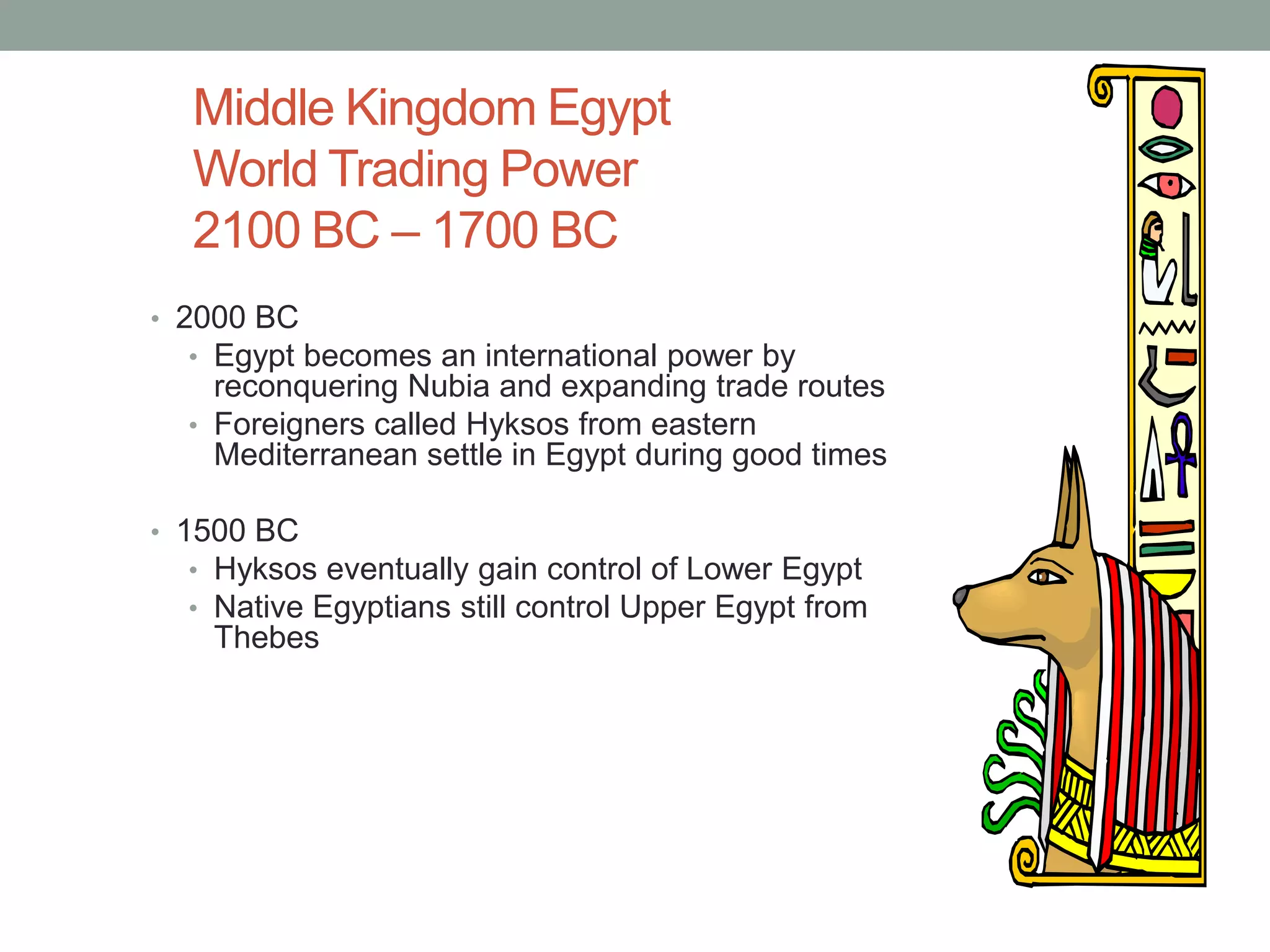 Middle Kingdom Egypt
World Trading Power
2100 BC – 1700 BC

• 2000 BC
  • Egypt becomes an international power by reconquering Nubia and expanding trade routes
  • Foreigners called Hyksos from eastern Mediterranean settle in Egypt during good times

• 1500 BC
  • Hyksos eventually gain control of Lower Egypt
  • Native Egyptians still control Upper Egypt from Thebes